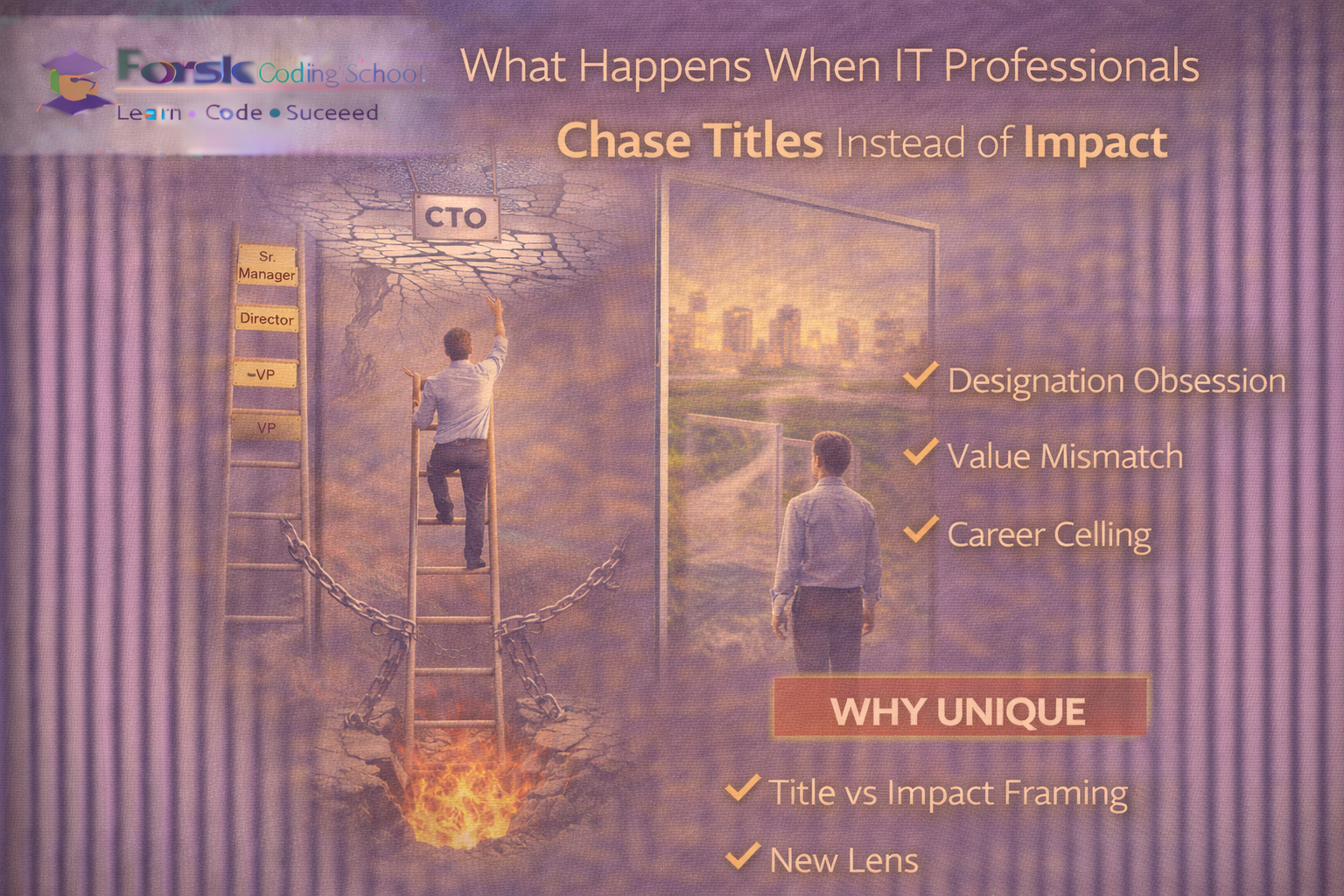 Forsk Coding School
Learn • Code • Suceeed

What Happens When IT Professionals
Chase Titles Instead of Impact

CTO
Sr. Manager
Director
-VP
VP

✓ Designation Obsession
✓ Value Mismatch
✓ Career Celling

WHY UNIQUE
✓ Title vs Impact Framing
✓ New Lens